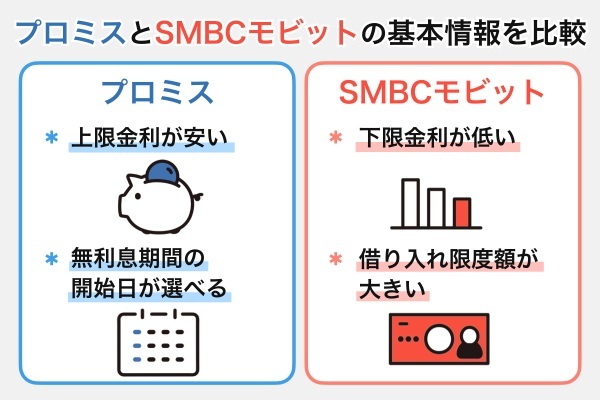 プロミスとSMBCモビットの基本情報を比較

プロミス

＊ 上限金利が安い

＊ 無利息期間の開始日が選べる

SMBCモビット

＊ 下限金利が低い

＊ 借り入れ限度額が大きい